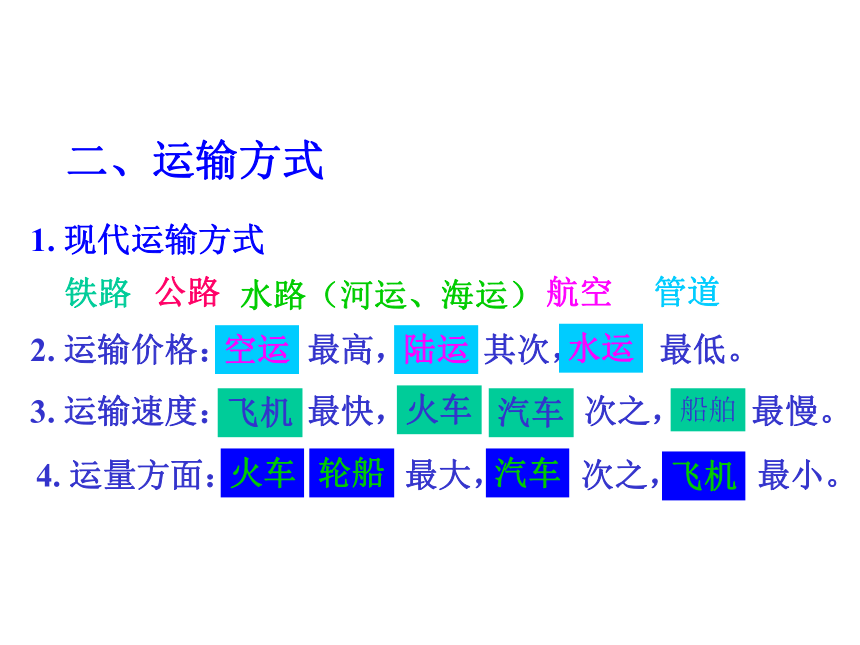 二、运输方式

1. 现代运输方式

铁路　公路　水路（河运、海运）航空　管道

2. 运输价格：空运 最高，陆运 其次，水运 最低。

3. 运输速度：飞机 最快，火车 汽车 次之，船舶 最慢。

4. 运量方面：火车 轮船 最大，汽车 次之，飞机 最小。